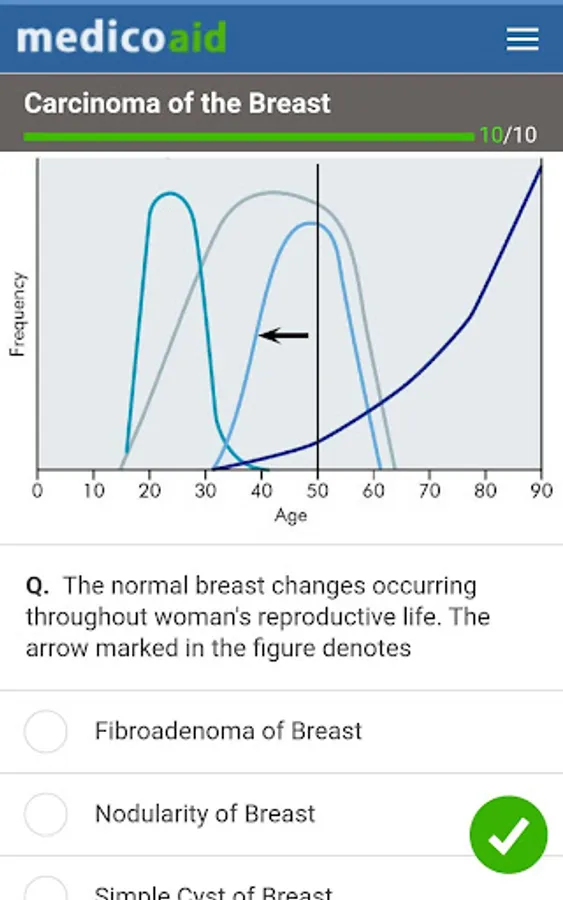 medicoaid

Carcinoma of the Breast

10/10

Frequency

0 10 20 30 40 50 60 70 80 90
Age

Q. The normal breast changes occurring throughout woman's reproductive life. The arrow marked in the figure denotes

Fibroadenoma of Breast

Nodularity of Breast

Simple Cyst of Breast